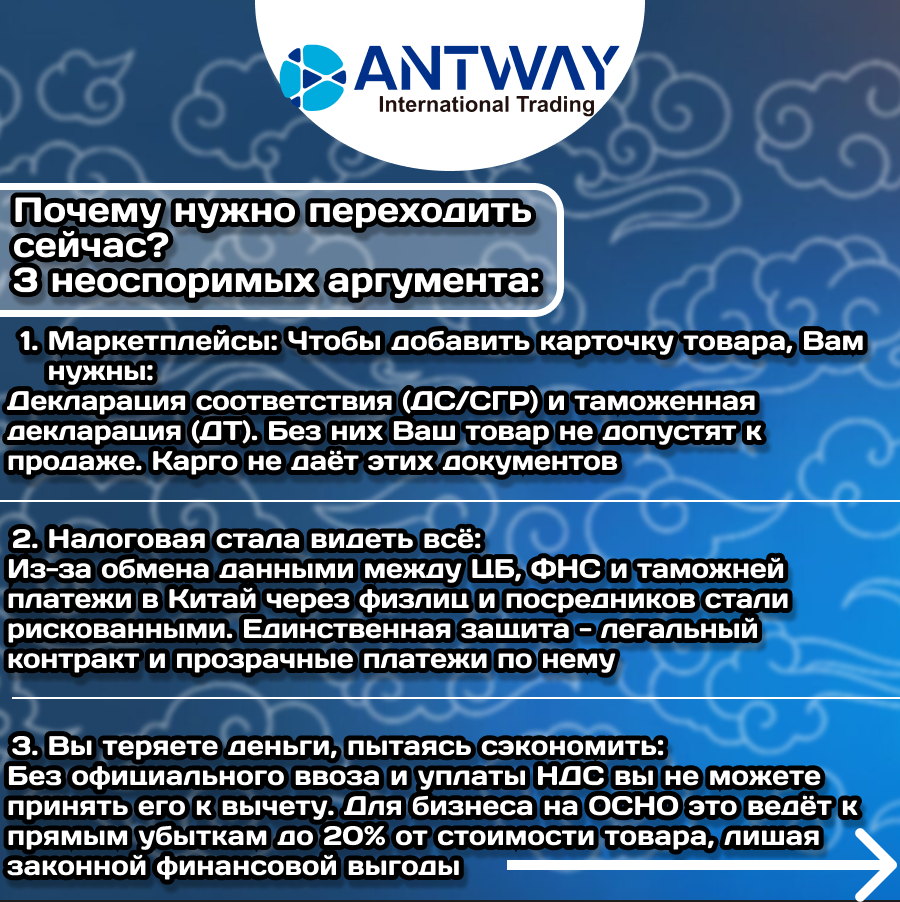 ANTWAY
International Trading

Почему нужно переходить сейчас?
3 неоспоримых аргумента:

1. Маркетплейсы: Чтобы добавить карточку товара, Вам нужны:
Декларация соответствия (ДС/СГР) и таможенная декларация (ДТ). Без них Ваш товар не допустят к продаже. Карго не даёт этих документов

2. Налоговая стала видеть всё:
Из-за обмена данными между ЦБ, ФНС и таможней платежи в Китай через физлиц и посредников стали рискованными. Единственная защита - легальный контракт и прозрачные платежи по нему

3. Вы теряете деньги, пытаясь сэкономить:
Без официального ввоза и уплаты НДС вы не можете принять его к вычету. Для бизнеса на ОСНО это ведёт к прямым убыткам до 20% от стоимости товара, лишая законной финансовой выгоды